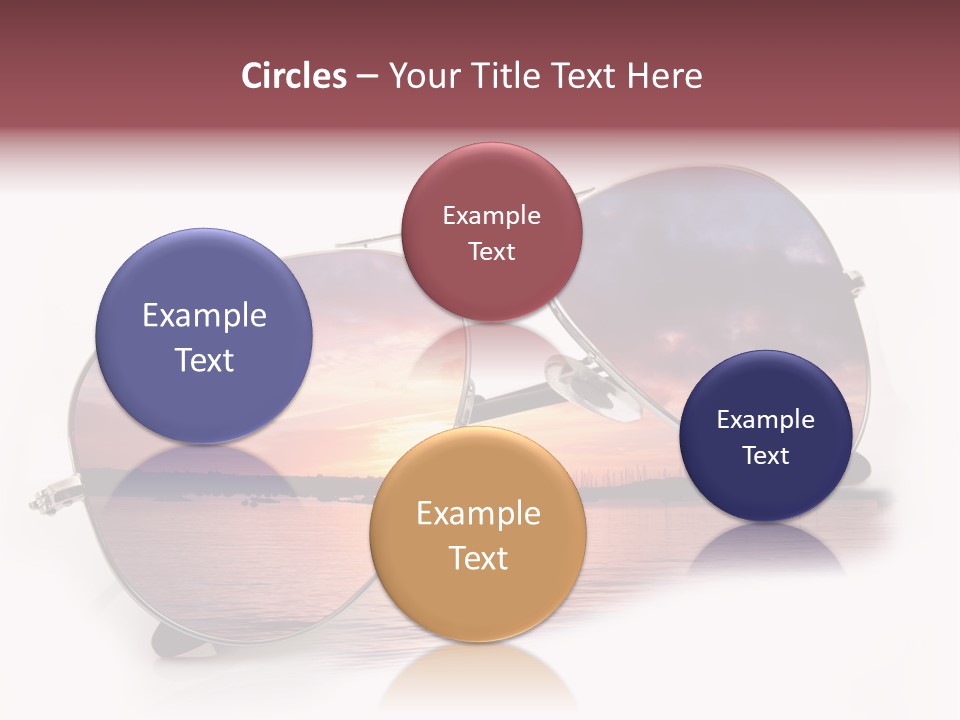 Circles – Your Title Text Here

Example Text

Example Text

Example Text

Example Text